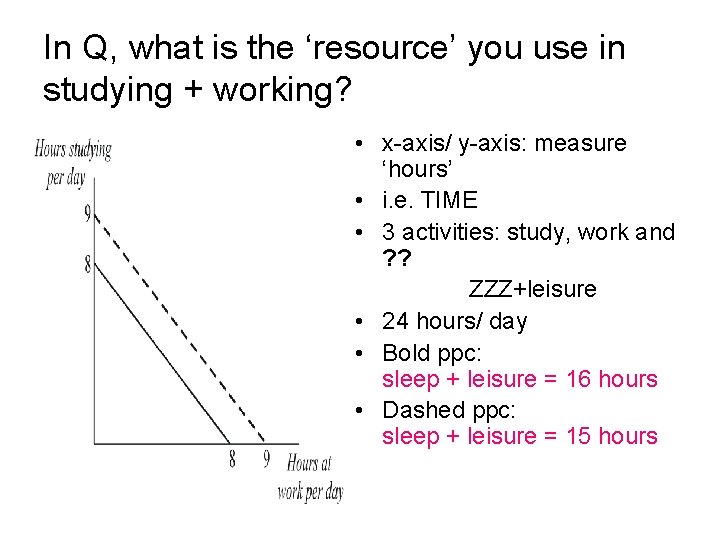 In Q, what is the ‘resource’ you use in studying + working?

Hours studying per day

9

8

8

9

Hours at work per day

• x-axis/ y-axis: measure ‘hours’
• i.e. TIME
• 3 activities: study, work and ??

ZZZ+leisure
• 24 hours/ day
• Bold ppc:
sleep + leisure = 16 hours
• Dashed ppc:
sleep + leisure = 15 hours